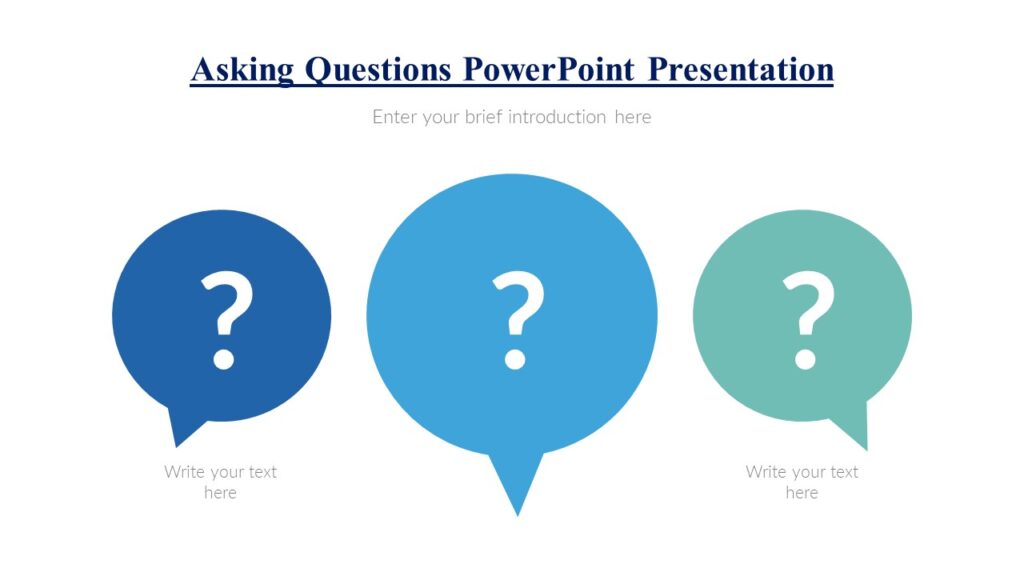 Asking Questions PowerPoint Presentation

Enter your brief introduction here

?

?

?

Write your text here

Write your text here